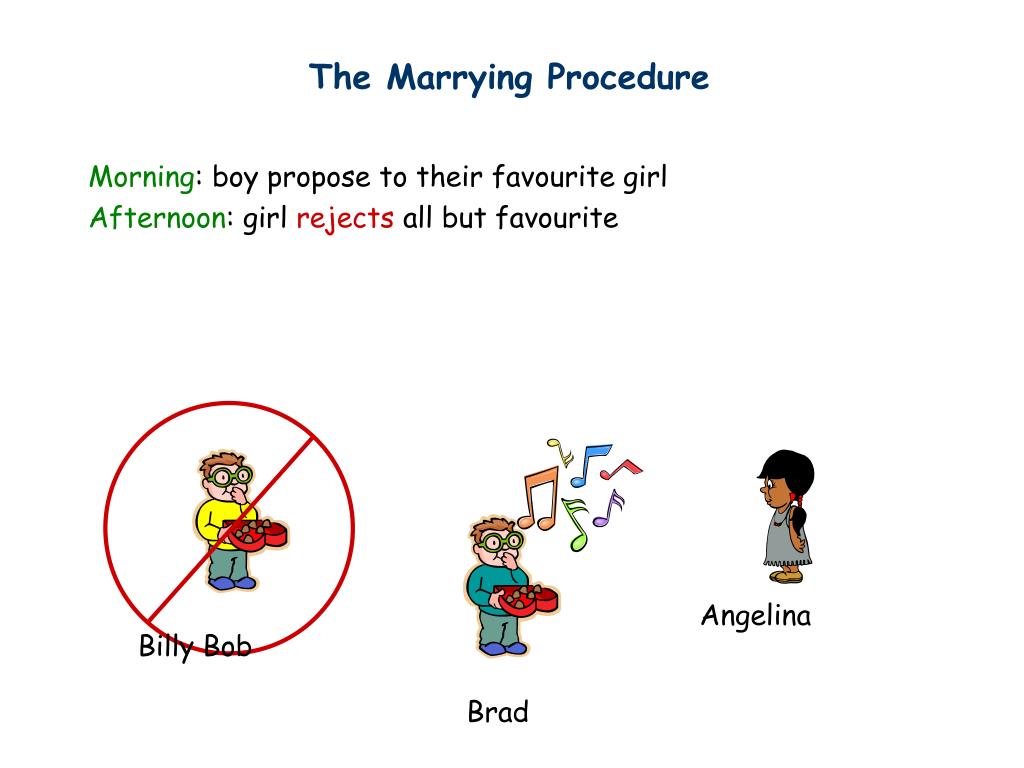 The Marrying Procedure

Morning: boy propose to their favourite girl
Afternoon: girl rejects all but favourite

Billy Bob

Brad

Angelina